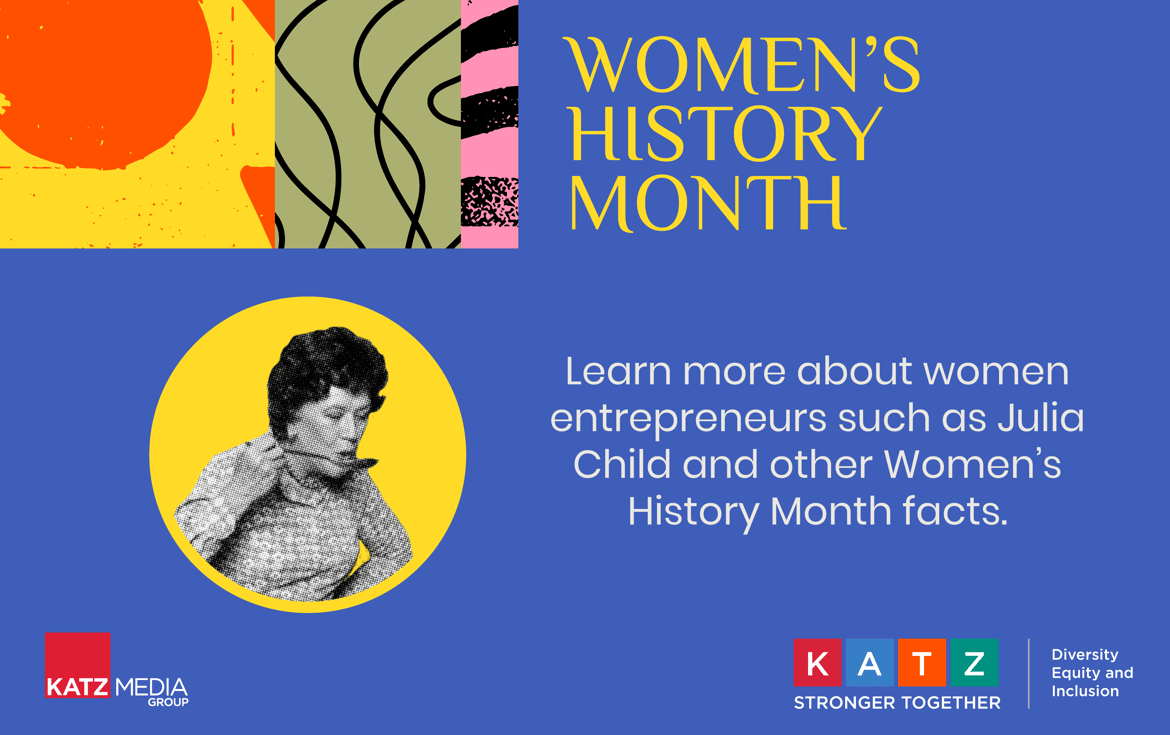 WOMEN'S HISTORY MONTH

Learn more about women entrepreneurs such as Julia Child and other Women's History Month facts.

KATZ MEDIA GROUP

K A T Z
STRONGER TOGETHER

Diversity Equity and Inclusion